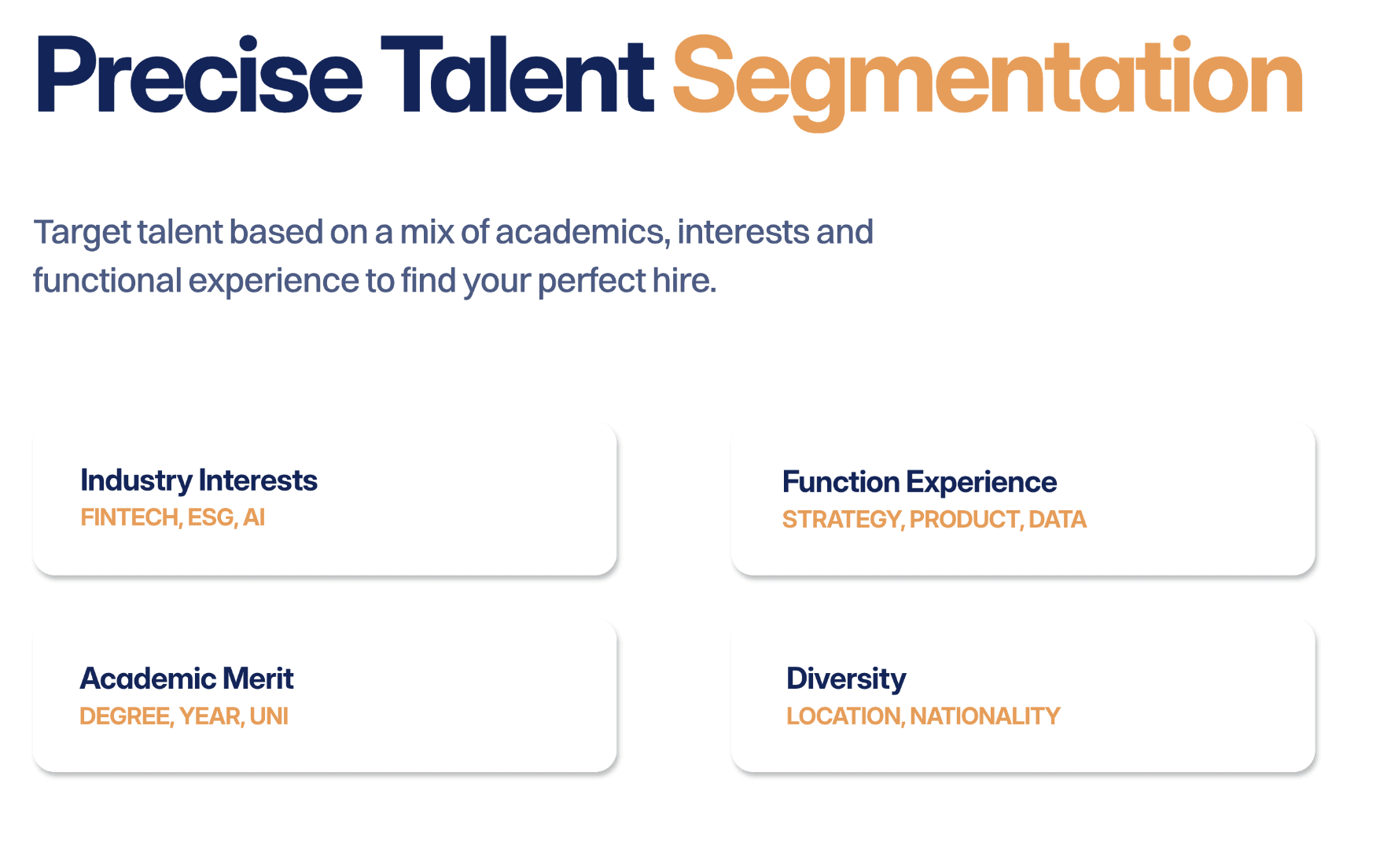 Precise Talent Segmentation

Target talent based on a mix of academics, interests and functional experience to find your perfect hire.

Industry Interests
FINTECH, ESG, AI

Function Experience
STRATEGY, PRODUCT, DATA

Academic Merit
DEGREE, YEAR, UNI

Diversity
LOCATION, NATIONALITY